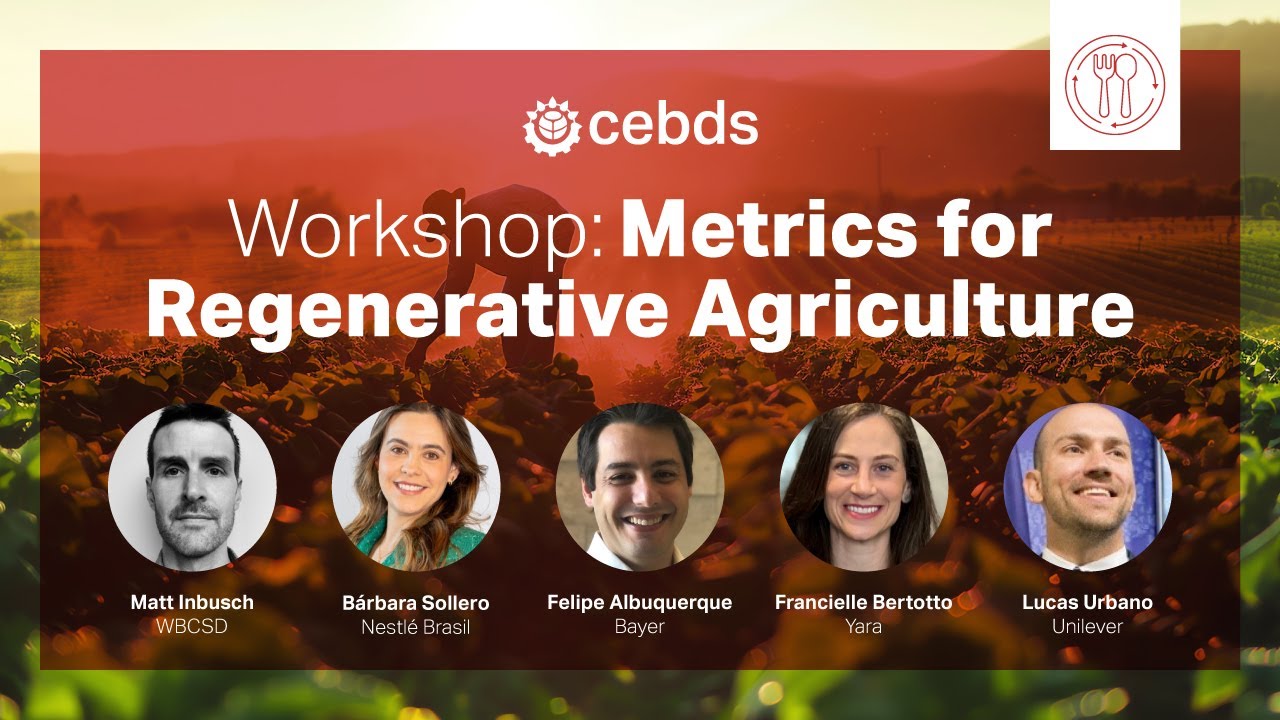 cebds

Workshop: Metrics for Regenerative Agriculture

Matt Inbusch
WBCSD

Bárbara Sollero
Nestlé Brasil

Felipe Albuquerque
Bayer

Francielle Bertotto
Yara

Lucas Urbano
Unilever